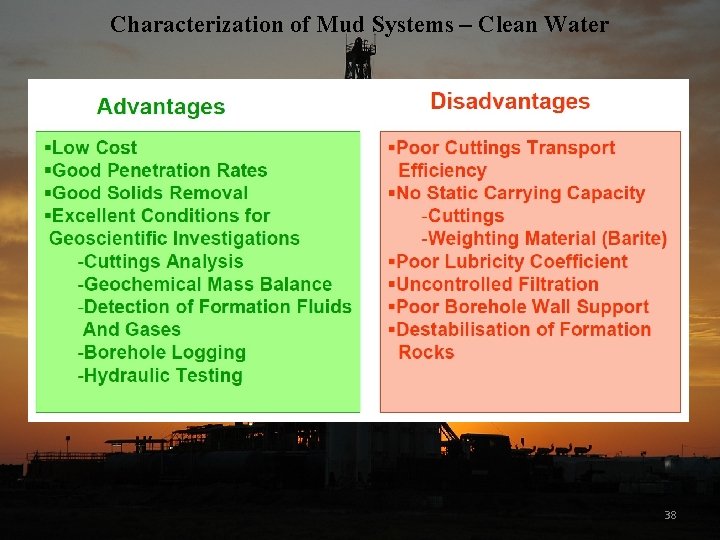 Characterization of Mud Systems – Clean Water

Advantages

▪Low Cost
▪Good Penetration Rates
▪Good Solids Removal
▪Excellent Conditions for Geoscientific Investigations
-Cuttings Analysis
-Geochemical Mass Balance
-Detection of Formation Fluids And Gases
-Borehole Logging
-Hydraulic Testing

Disadvantages

▪Poor Cuttings Transport Efficiency
▪No Static Carrying Capacity
-Cuttings
-Weighting Material (Barite)
▪Poor Lubricity Coefficient
▪Uncontrolled Filtration
▪Poor Borehole Wall Support
▪Destabilisation of Formation Rocks

38